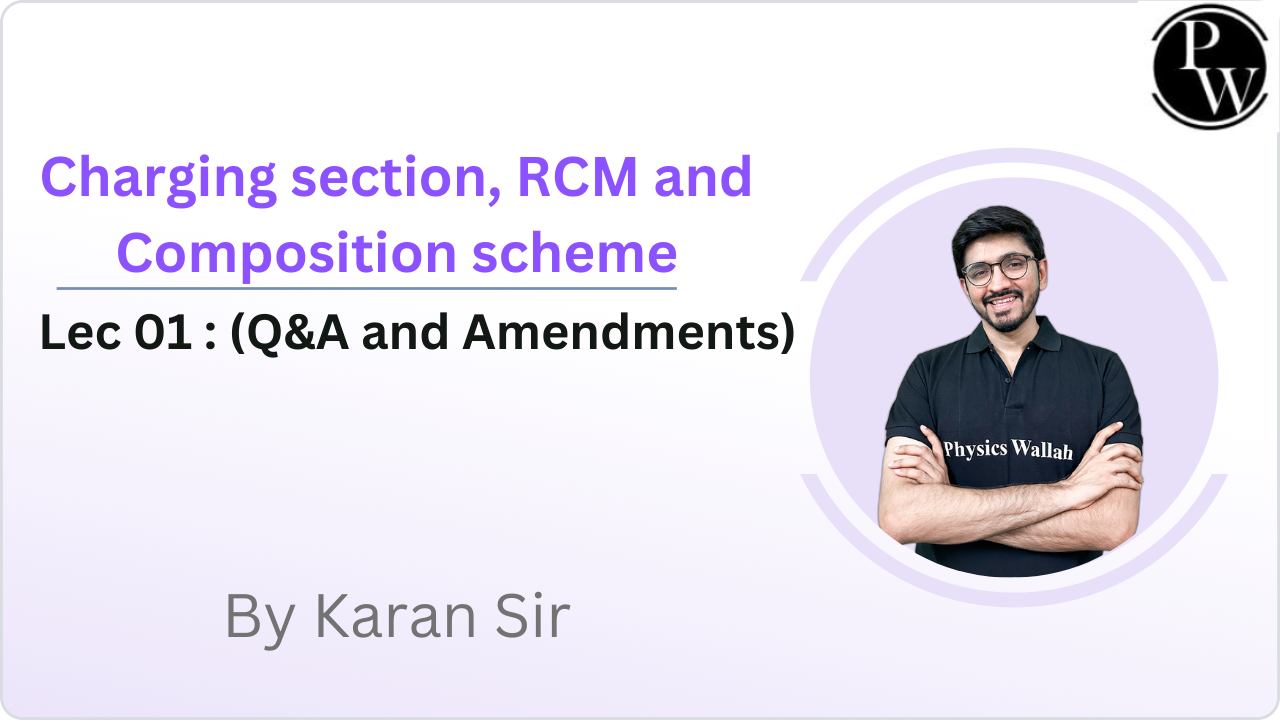 PW

Charging section, RCM and Composition scheme

Lec 01 : (Q&A and Amendments)

Physics Wallah

By Karan Sir